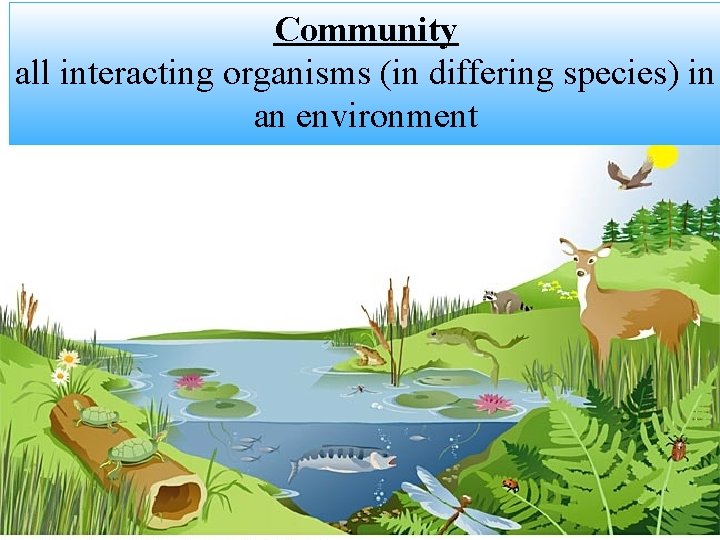 Community
all interacting organisms (in differing species) in an environment